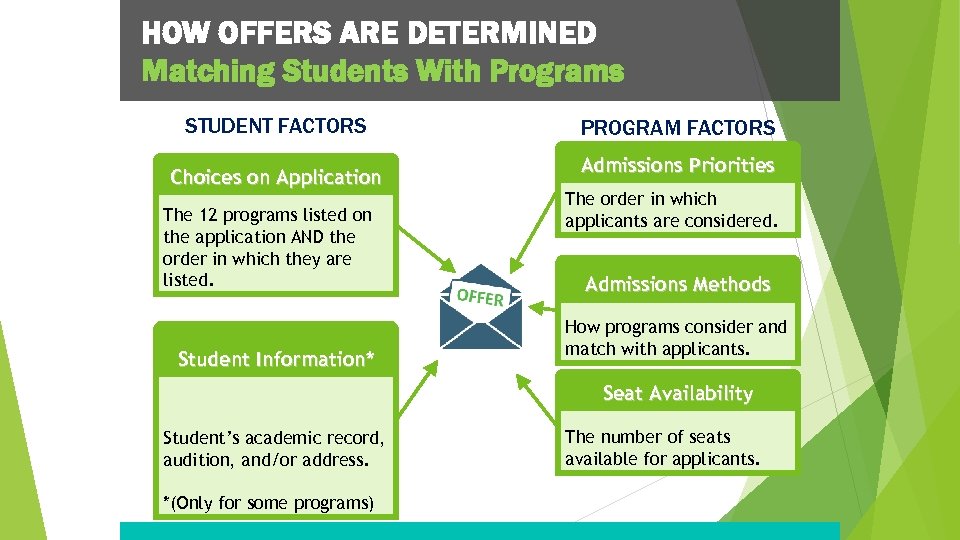 HOW OFFERS ARE DETERMINED
Matching Students With Programs

STUDENT FACTORS

Choices on Application

The 12 programs listed on the application AND the order in which they are listed.

Student Information*

Student's academic record, audition, and/or address.

*(Only for some programs)

OFFER

PROGRAM FACTORS

Admissions Priorities

The order in which applicants are considered.

Admissions Methods

How programs consider and match with applicants.

Seat Availability

The number of seats available for applicants.